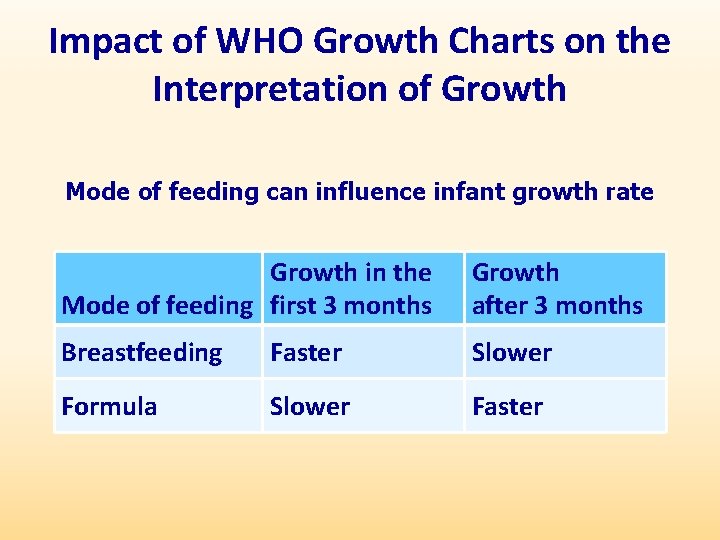 Impact of WHO Growth Charts on the Interpretation of Growth

Mode of feeding can influence infant growth rate

| Mode of feeding | Growth in the first 3 months | Growth after 3 months |
|---|---|---|
| Breastfeeding | Faster | Slower |
| Formula | Slower | Faster |